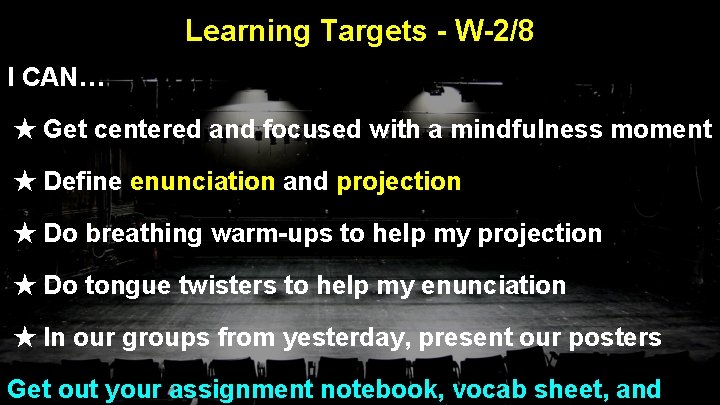 Learning Targets - W-2/8

I CAN…

★ Get centered and focused with a mindfulness moment

★ Define enunciation and projection

★ Do breathing warm-ups to help my projection

★ Do tongue twisters to help my enunciation

★ In our groups from yesterday, present our posters

Get out your assignment notebook, vocab sheet, and